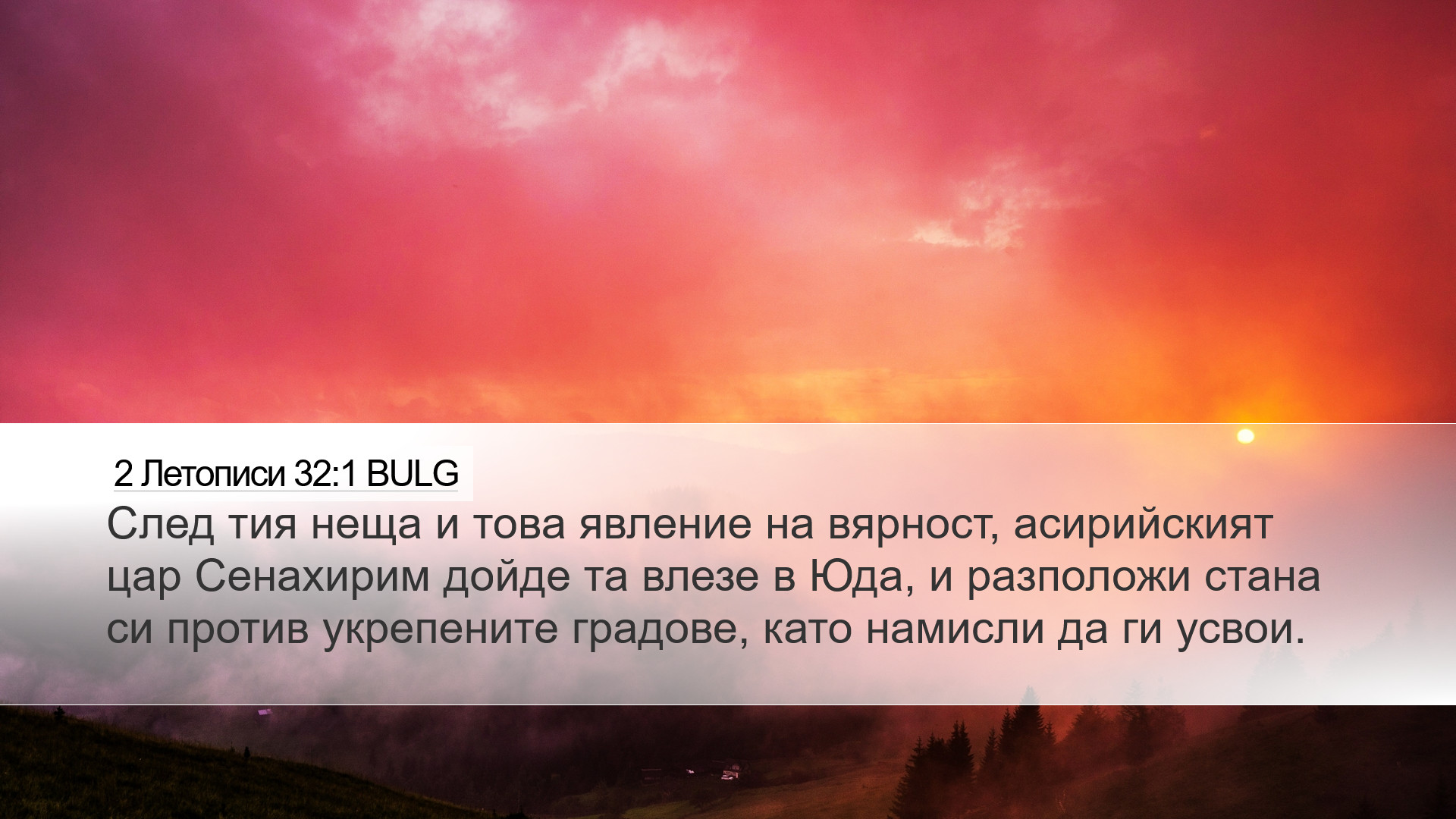 2 Летописи 32:1 BULG

След тия неща и това явление на вярност, асирийският цар Сенахирим дойде та влезе в Юда, и разположи стана си против укрепените градове, като намисли да ги усвои.